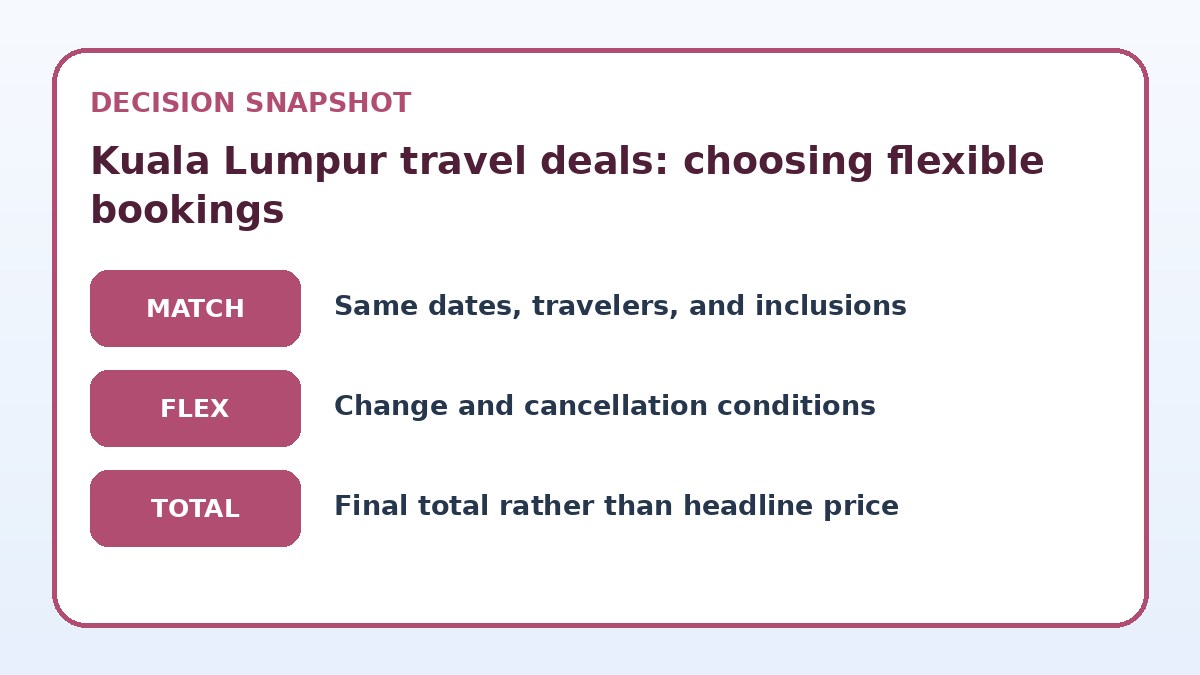 DECISION SNAPSHOT

Kuala Lumpur travel deals: choosing flexible bookings

MATCH
Same dates, travelers, and inclusions

FLEX
Change and cancellation conditions

TOTAL
Final total rather than headline price